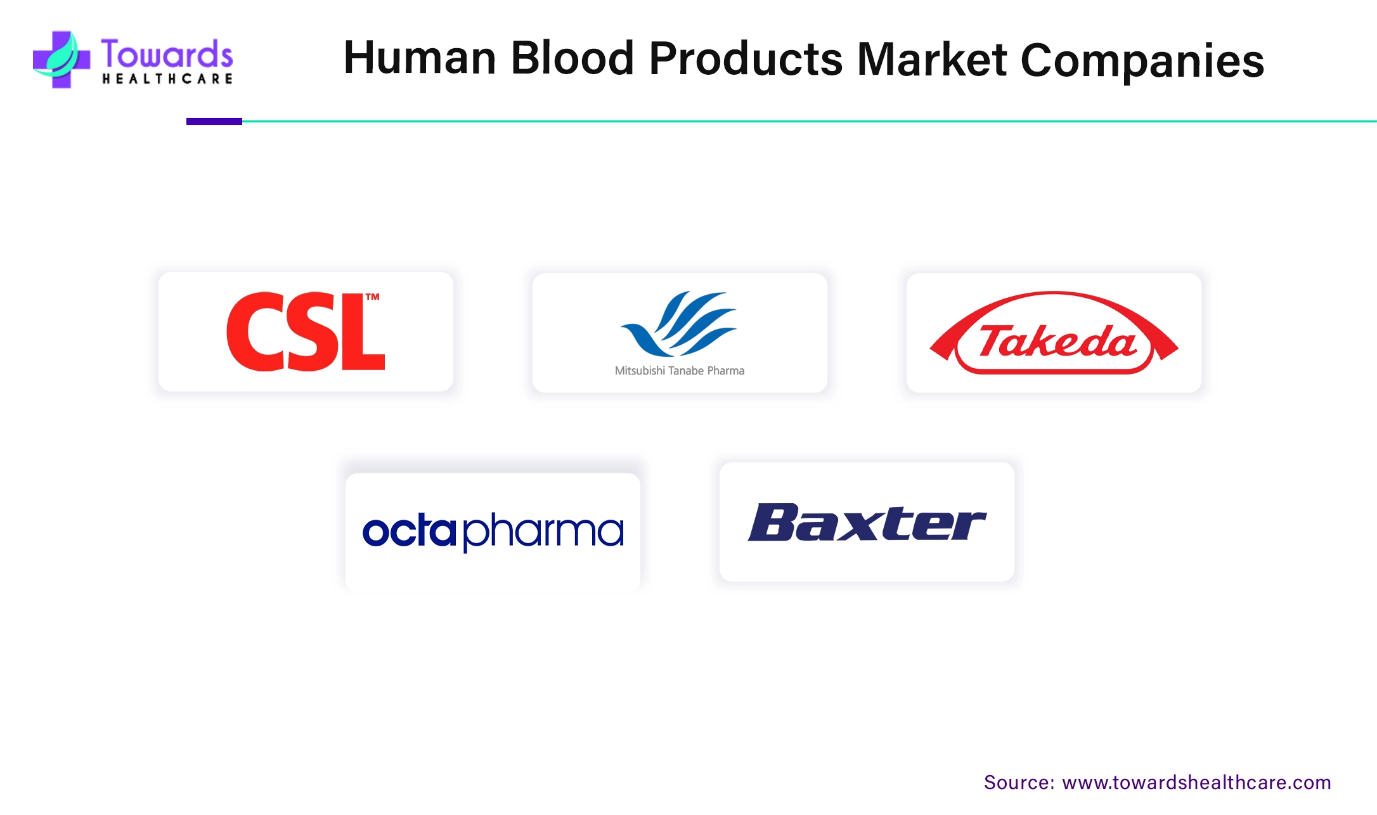 Towards
HEALTHCARE

Human Blood Products Market Companies

CSL™

Mitsubishi Tanabe Pharma

Takeda

octapharma

Baxter

Source: www.towardshealthcare.com